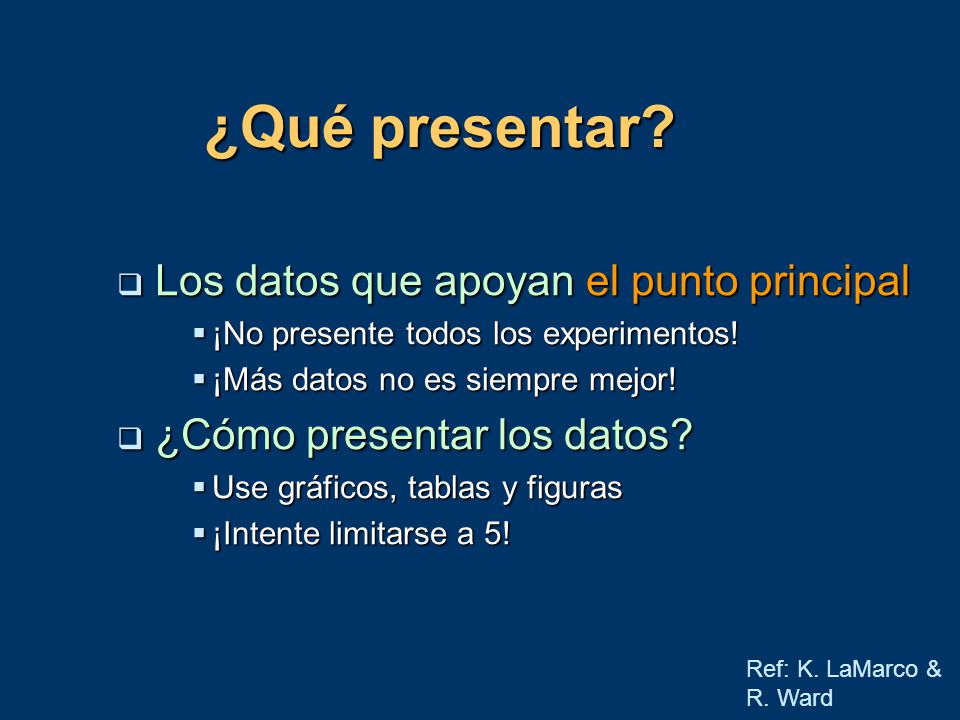 ¿Qué presentar?

❑ Los datos que apoyan el punto principal
▪ ¡No presente todos los experimentos!
▪ ¡Más datos no es siempre mejor!

❑ ¿Cómo presentar los datos?
▪ Use gráficos, tablas y figuras
▪ ¡Intente limitarse a 5!

Ref: K. LaMarco & R. Ward